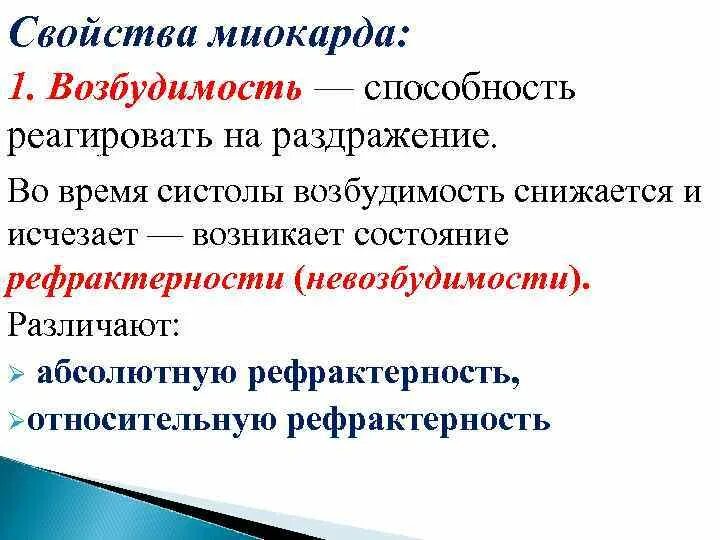 Свойства миокарда:

1. Возбудимость — способность реагировать на раздражение.

Во время систолы возбудимость снижается и исчезает — возникает состояние рефрактерности (невозбудимости).

Различают:

➢ абсолютную рефрактерность,

➢относительную рефрактерность